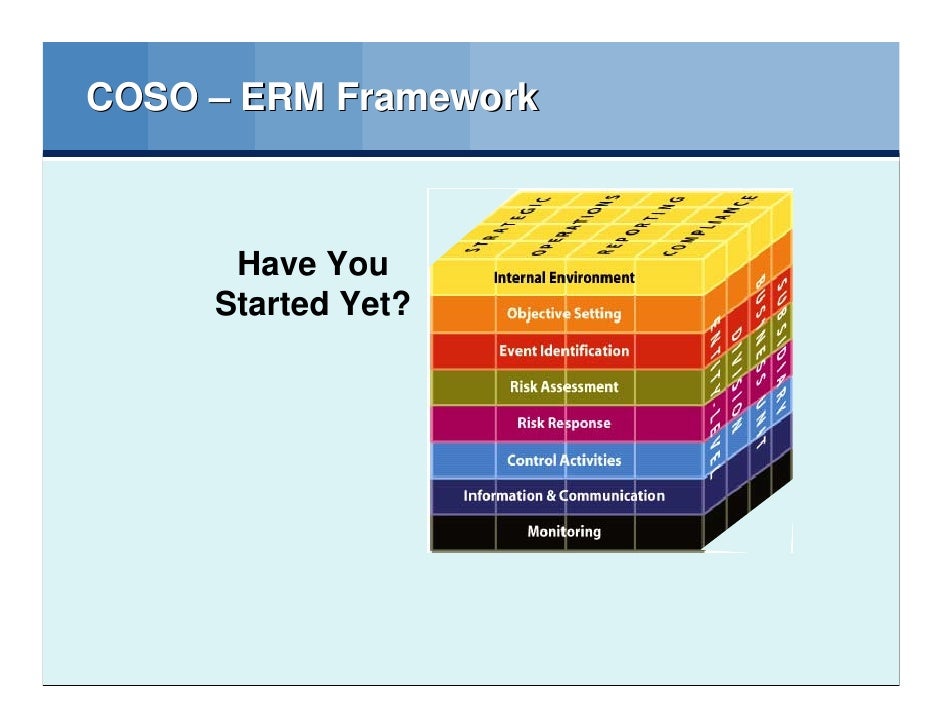 COSO – ERM Framework

Have You Started Yet?

STRATEGIC OPERATIONS REPORTING COMPLIANCE

Internal Environment
Objective Setting
Event Identification
Risk Assessment
Risk Response
Control Activities
Information & Communication
Monitoring

ENTITY-LEVEL DIVISION BUSINESS UNIT SUBSIDIARY